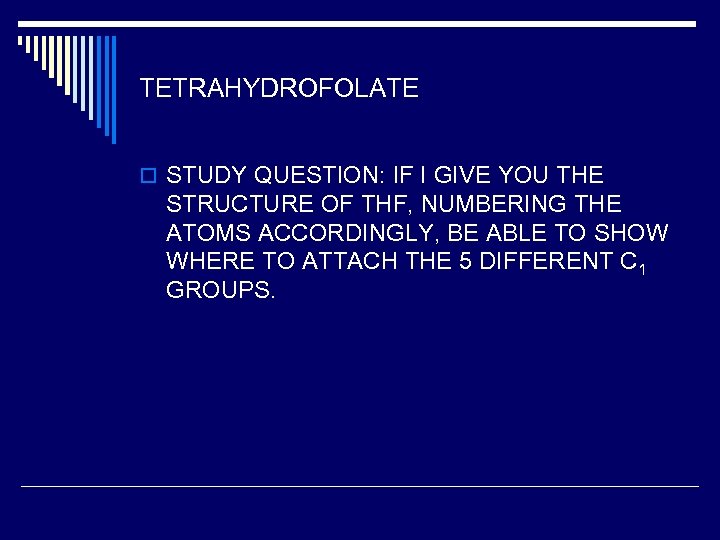 TETRAHYDROFOLATE

STUDY QUESTION: IF I GIVE YOU THE STRUCTURE OF THF, NUMBERING THE ATOMS ACCORDINGLY, BE ABLE TO SHOW WHERE TO ATTACH THE 5 DIFFERENT $C_1$ GROUPS.